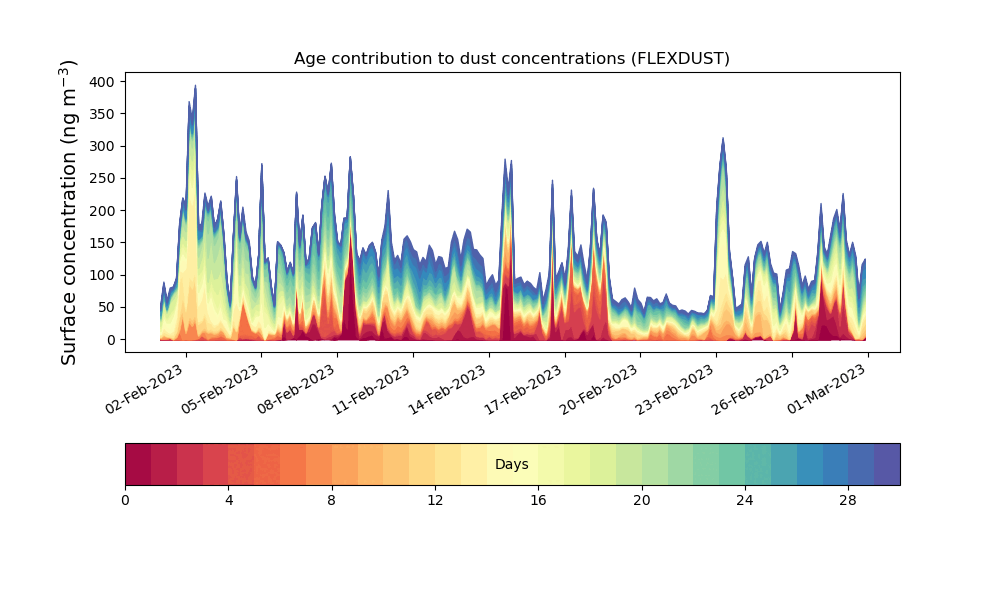 Age contribution to dust concentrations (FLEXDUST)

Surface concentration (ng m$^{-3}$)

400
350
300
250
200
150
100
50
0

02-Feb-2023
05-Feb-2023
08-Feb-2023
11-Feb-2023
14-Feb-2023
17-Feb-2023
20-Feb-2023
23-Feb-2023
26-Feb-2023
01-Mar-2023

Days

0
4
8
12
16
20
24
28